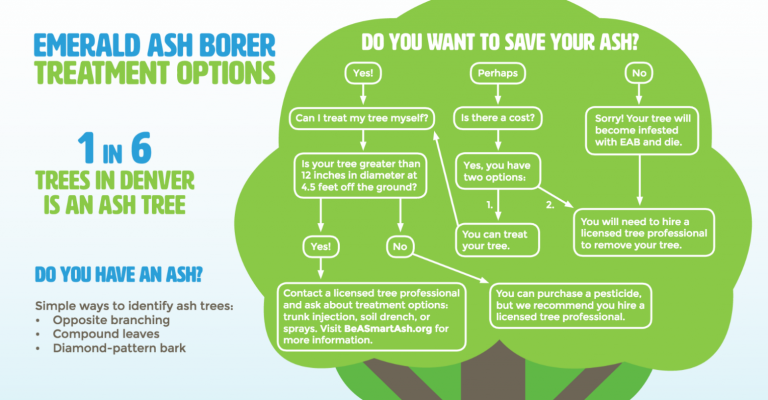 EMERALD ASH BORER
TREATMENT OPTIONS

1 IN 6
TREES IN DENVER IS AN ASH TREE

DO YOU HAVE AN ASH?

Simple ways to identify ash trees:
• Opposite branching
• Compound leaves
• Diamond-pattern bark

DO YOU WANT TO SAVE YOUR ASH?

Yes!

Can I treat my tree myself?

Is your tree greater than 12 inches in diameter at 4.5 feet off the ground?

Yes!

No

Contact a licensed tree professional and ask about treatment options: trunk injection, soil drench, or sprays. Visit BeASmartAsh.org for more information.

You can purchase a pesticide, but we recommend you hire a licensed tree professional.

Perhaps

Is there a cost?

Yes, you have two options:

1.

2.

You can treat your tree.

No

Sorry! Your tree will become infested with EAB and die.

You will need to hire a licensed tree professional to remove your tree.